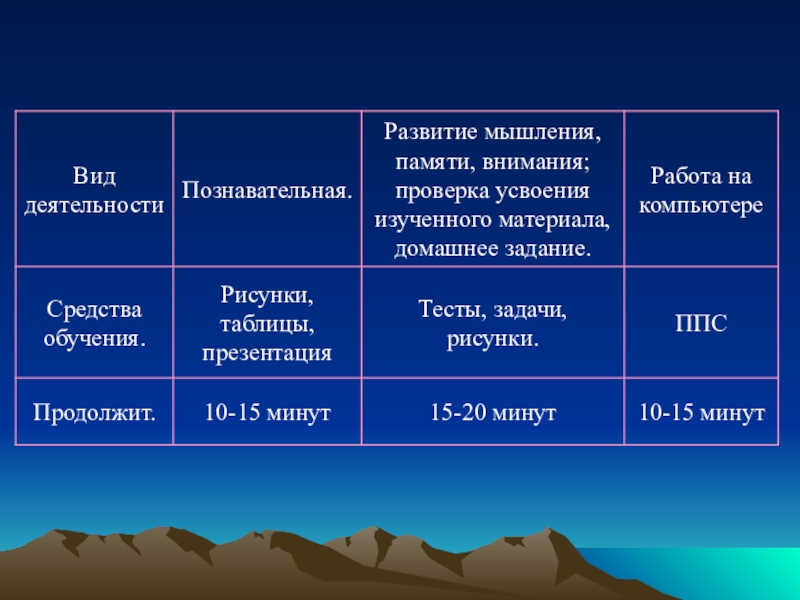 | Вид деятельности | Познавательная. | Развитие мышления, памяти, внимания; проверка усвоения изученного материала, домашнее задание. | Работа на компьютере |
|---|---|---|---|
| Средства обучения. | Рисунки, таблицы, презентация | Тесты, задачи, рисунки. | ППС |
| Продолжит. | 10-15 минут | 15-20 минут | 10-15 минут |